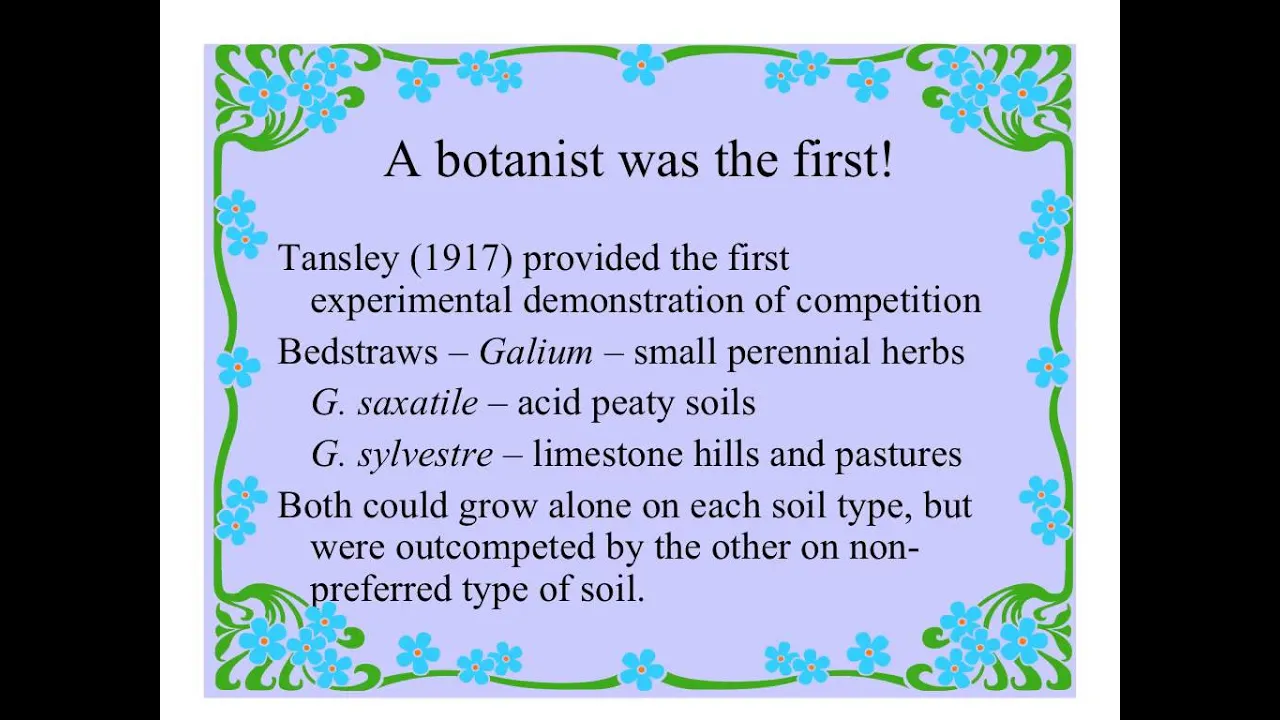 A botanist was the first!

Tansley (1917) provided the first experimental demonstration of competition

Bedstraws – Galium – small perennial herbs

G. saxatile – acid peaty soils

G. sylvestre – limestone hills and pastures

Both could grow alone on each soil type, but were outcompeted by the other on non-preferred type of soil.